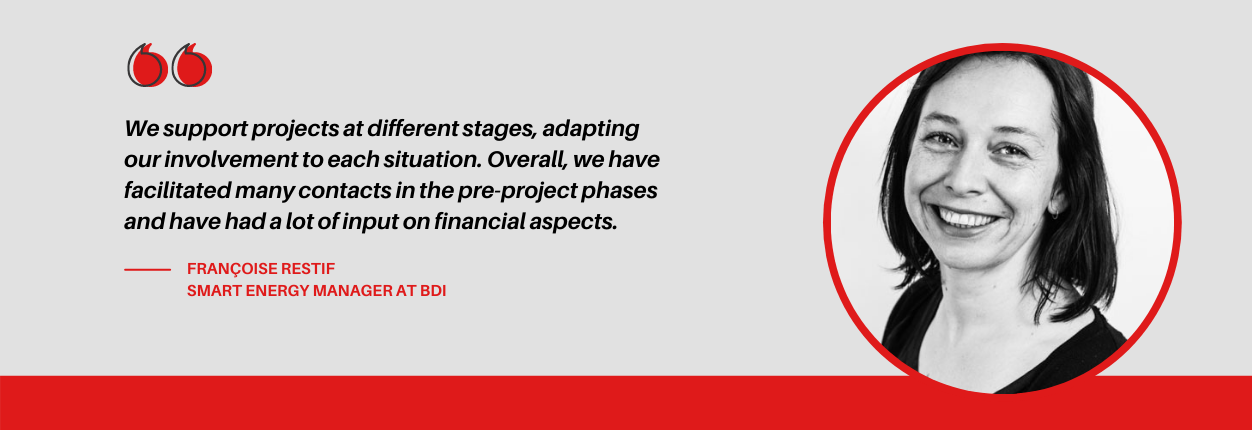 We support projects at different stages, adapting our involvement to each situation. Overall, we have facilitated many contacts in the pre-project phases and have had a lot of input on financial aspects.

FRANÇOISE RESTIF
SMART ENERGY MANAGER AT BDI